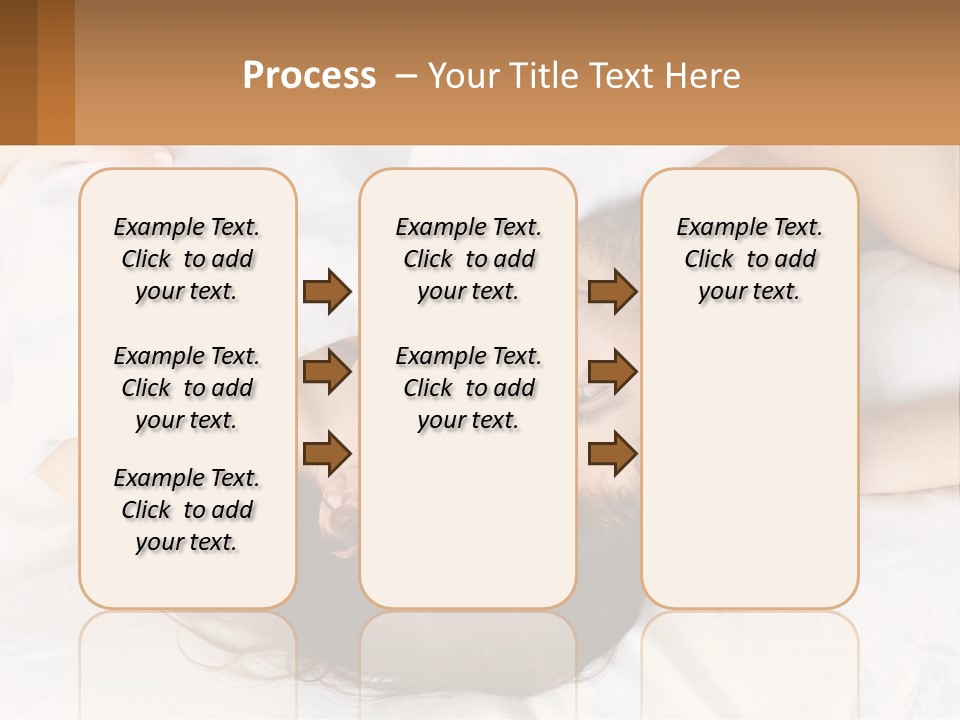 Process – Your Title Text Here

Example Text. Click to add your text.

Example Text. Click to add your text.

Example Text. Click to add your text.

Example Text. Click to add your text.

Example Text. Click to add your text.

Example Text. Click to add your text.